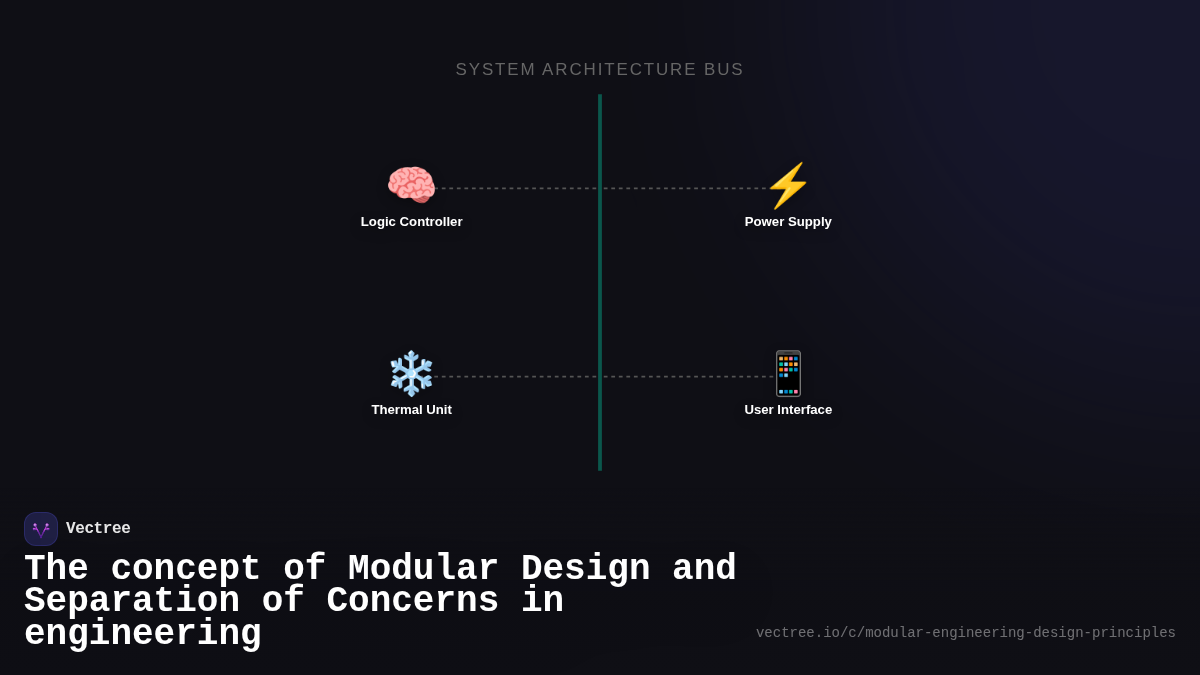 SYSTEM ARCHITECTURE BUS

Logic Controller

Power Supply

Thermal Unit

User Interface

Vectree

The concept of Modular Design and Separation of Concerns in engineering

vectree.io/c/modular-engineering-design-principles